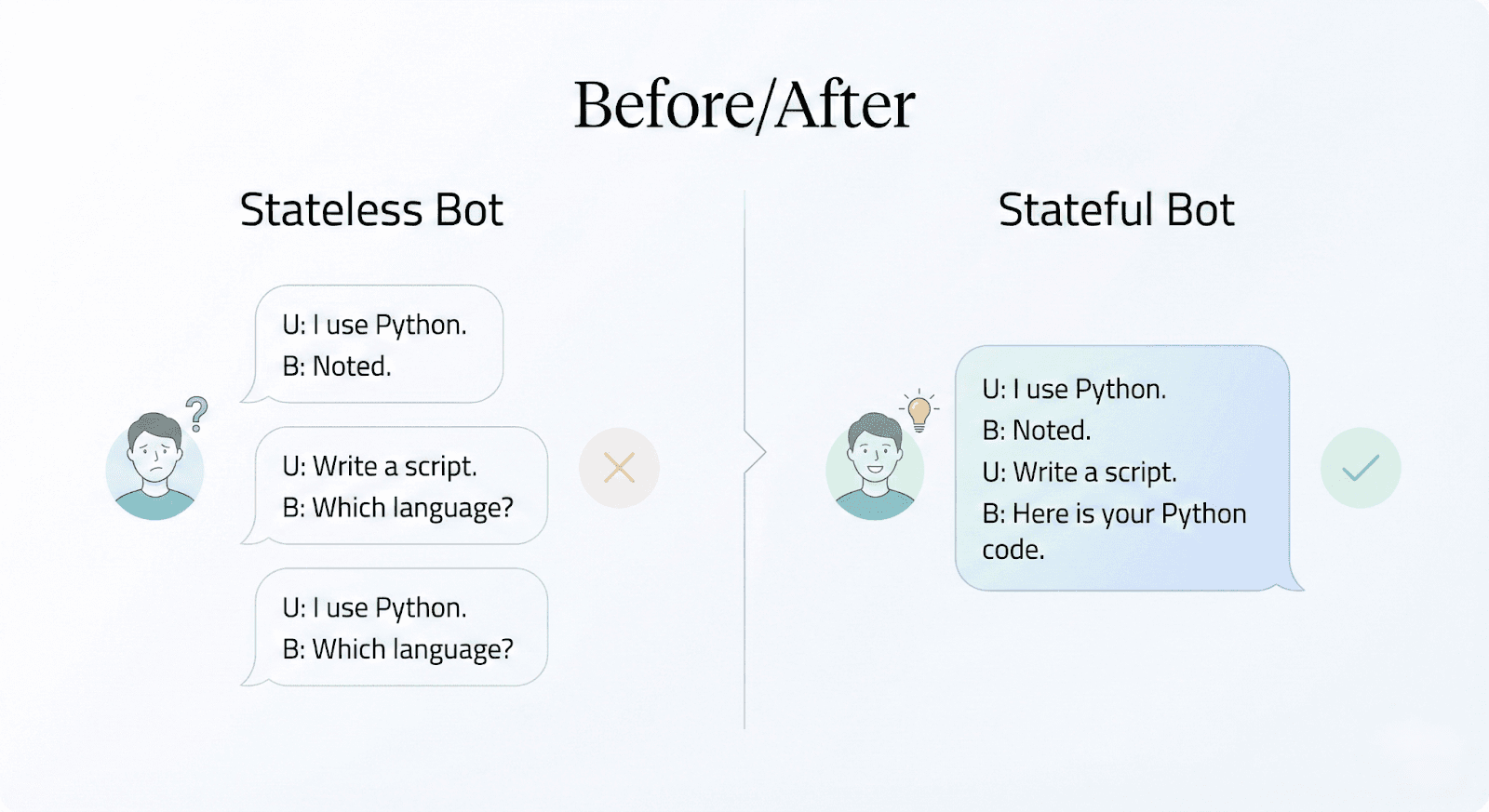 Before/After

Stateless Bot

U: I use Python.
B: Noted.

?

U: Write a script.
B: Which language?

U: I use Python.
B: Which language?

Stateful Bot

U: I use Python.
B: Noted.
U: Write a script.
B: Here is your Python code.